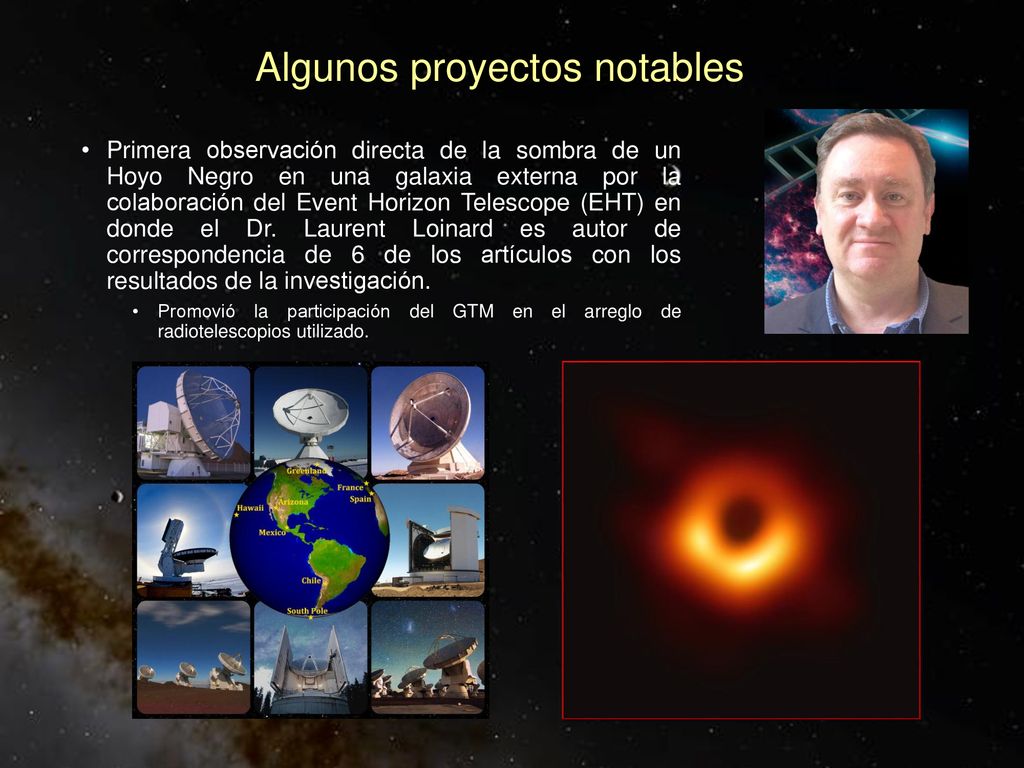 Algunos proyectos notables

• Primera observación directa de la sombra de un Hoyo Negro en una galaxia externa por la colaboración del Event Horizon Telescope (EHT) en donde el Dr. Laurent Loinard es autor de correspondencia de 6 de los artículos con los resultados de la investigación.

• Promovió la participación del GTM en el arreglo de radiotelescopios utilizado.

Greenland
France
Spain
Arizona
Hawaii
Mexico
Chile
South Pole